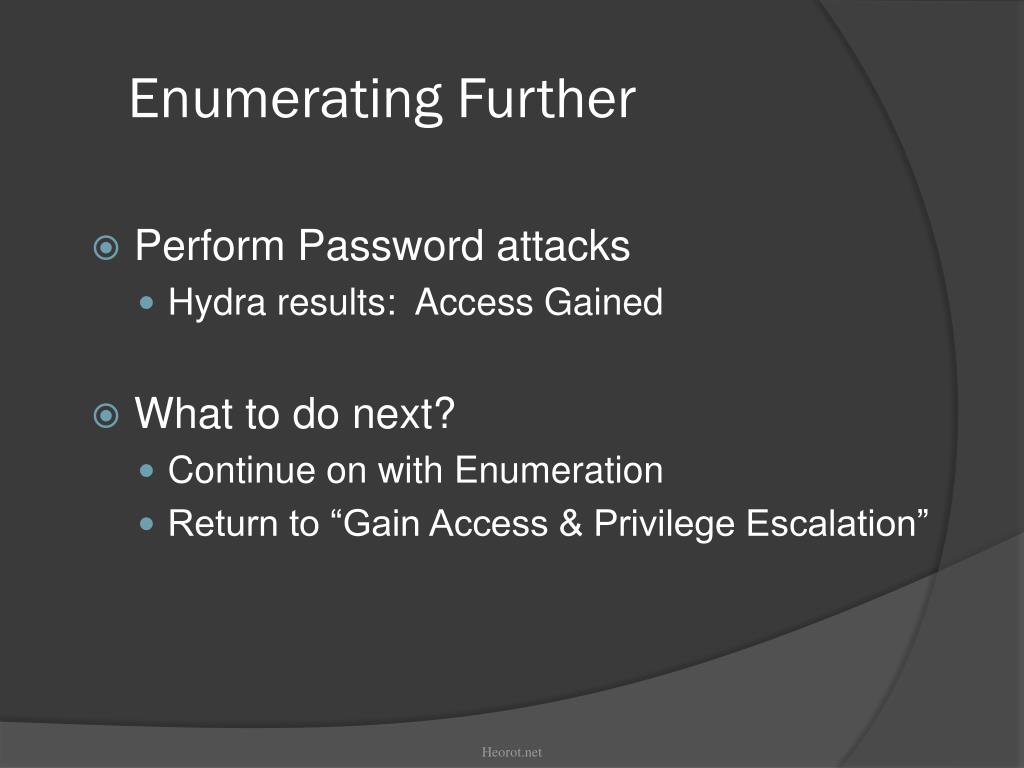 Enumerating Further

Perform Password attacks
Hydra results:  Access Gained

What to do next?
Continue on with Enumeration
Return to “Gain Access & Privilege Escalation”

Heorot.net